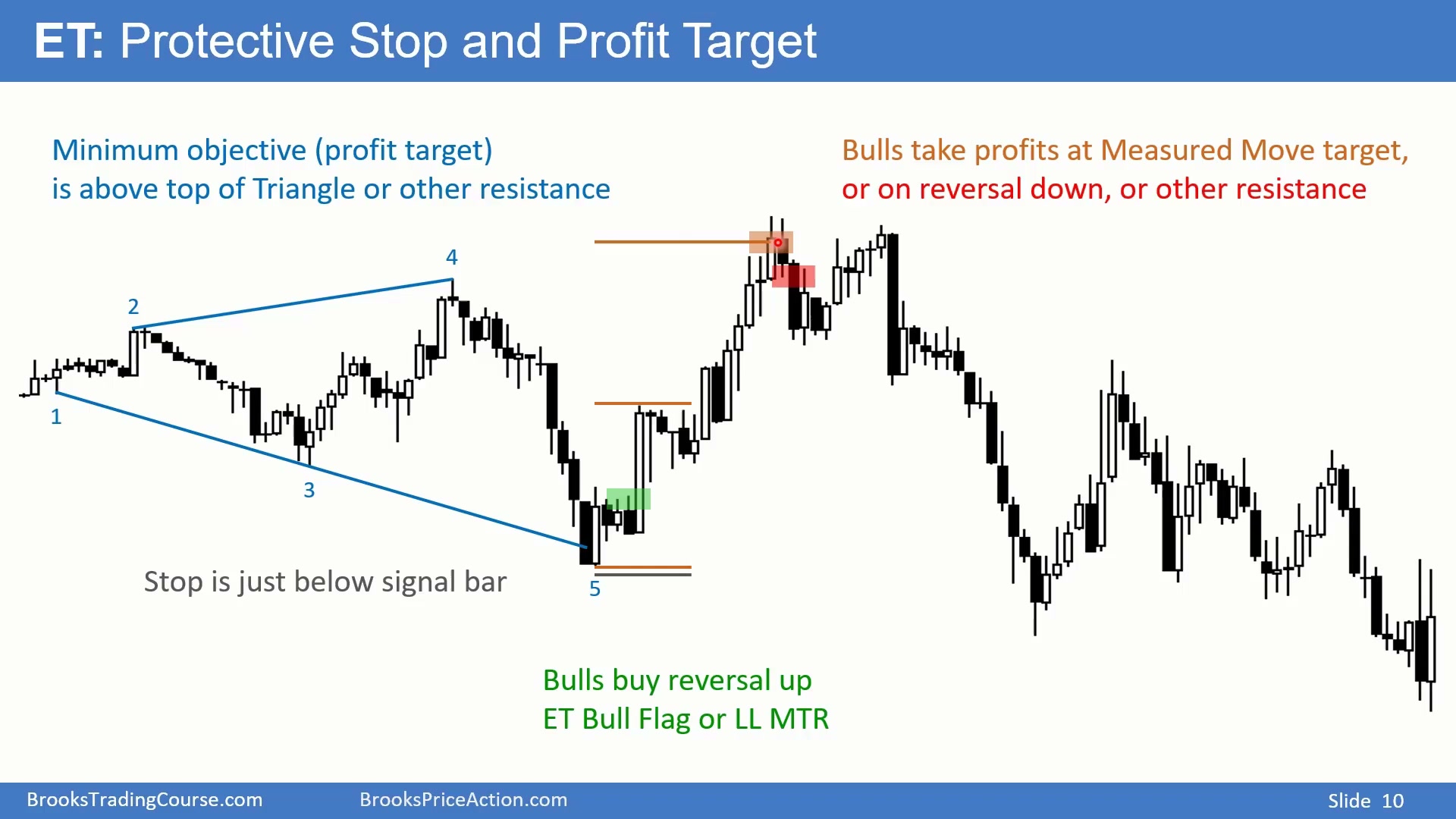 ET: Protective Stop and Profit Target

Minimum objective (profit target) is above top of Triangle or other resistance

Bulls take profits at Measured Move target, or on reversal down, or other resistance

4

2

1

3

5

Stop is just below signal bar

Bulls buy reversal up
ET Bull Flag or LL MTR

BrooksTradingCourse.com BrooksPriceAction.com Slide 10